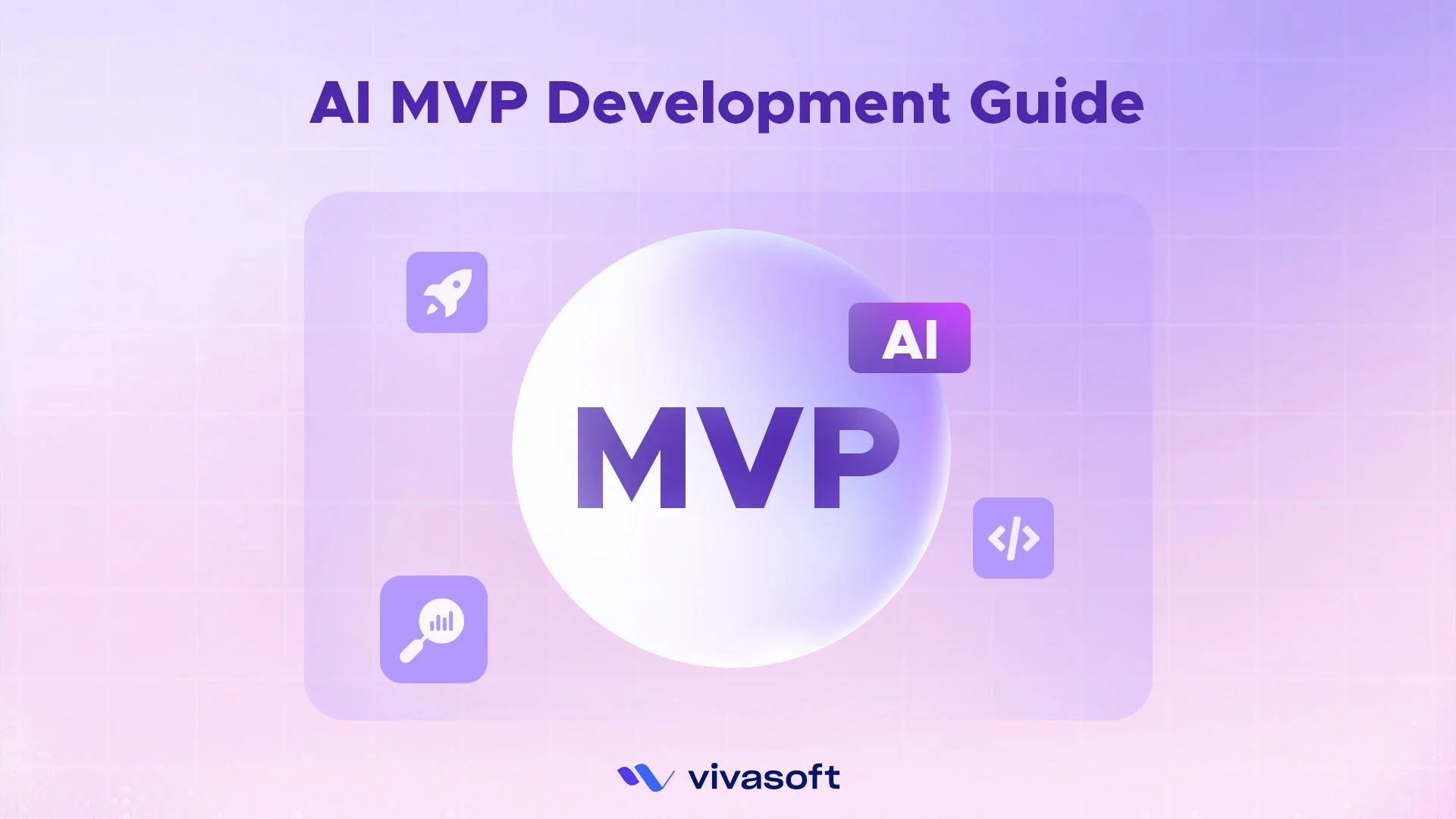 AI MVP Development Guide

AI

MVP

</>

vivasoft